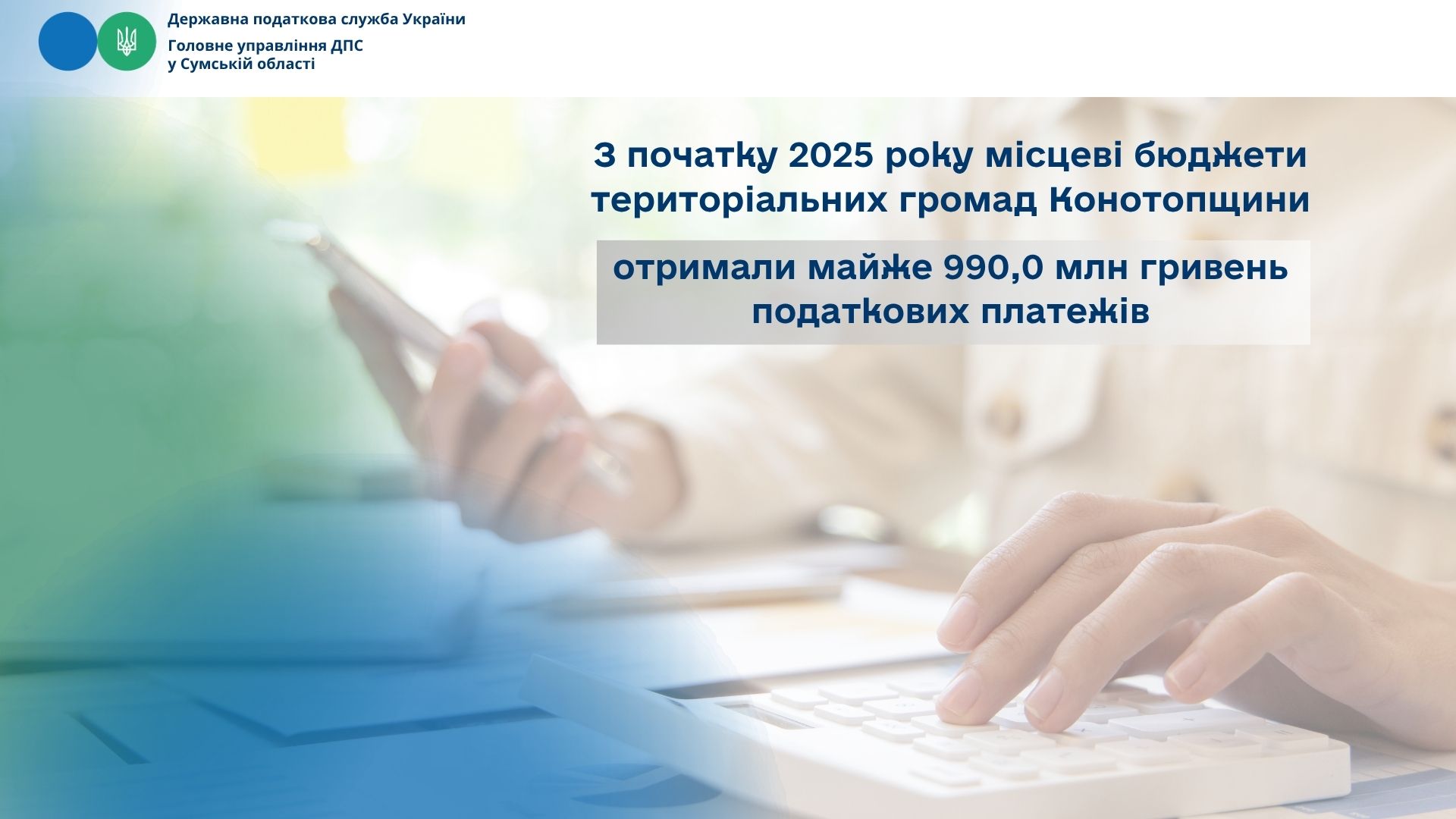 Державна податкова служба України

Головне управління ДПС
у Сумській області

З початку 2025 року місцеві бюджети територіальних громад Конотопщини

отримали майже 990,0 млн гривень податкових платежів